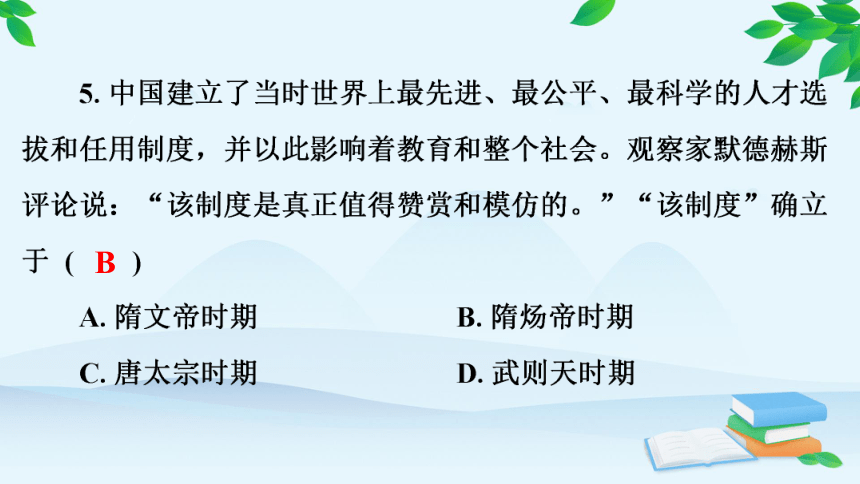 5. 中国建立了当时世界上最先进、最公平、最科学的人才选拔和任用制度，并以此影响着教育和整个社会。观察家默德赫斯评论说：“该制度是真正值得赞赏和模仿的。”“该制度”确立于（ B ）

A. 隋文帝时期
B. 隋炀帝时期
C. 唐太宗时期
D. 武则天时期